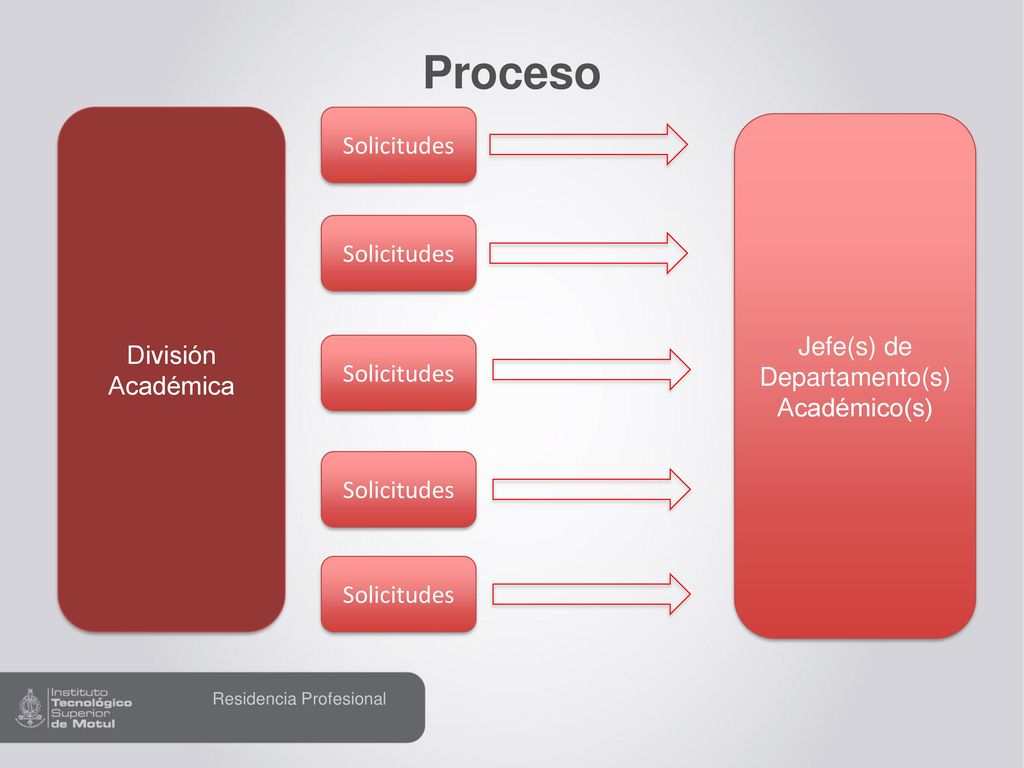 Proceso

División Académica

Solicitudes

Solicitudes

Solicitudes

Solicitudes

Solicitudes

Jefe(s) de Departamento(s) Académico(s)

Instituto Tecnológico Superior de Motul

Residencia Profesional